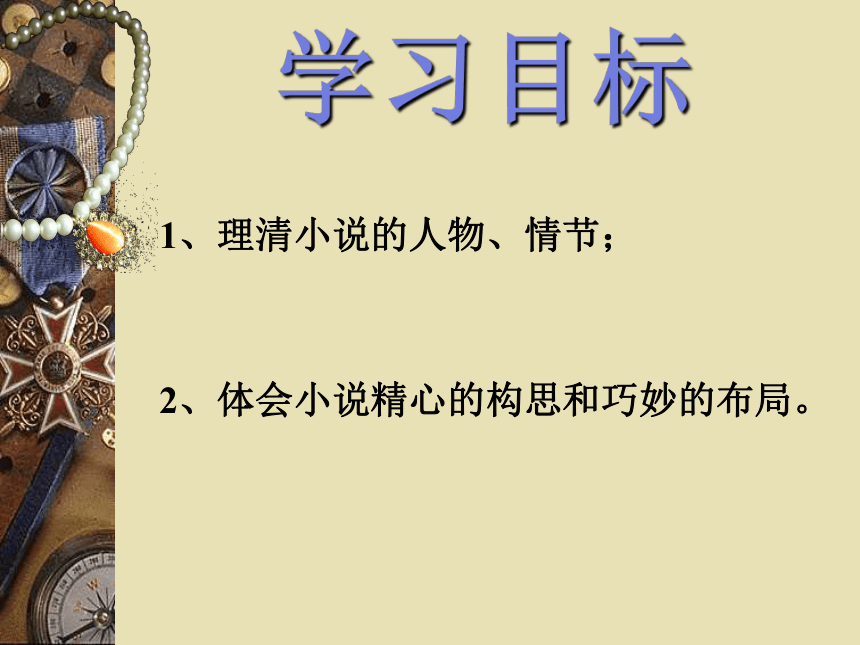 学习目标

1、理清小说的人物、情节；

2、体会小说精心的构思和巧妙的布局。